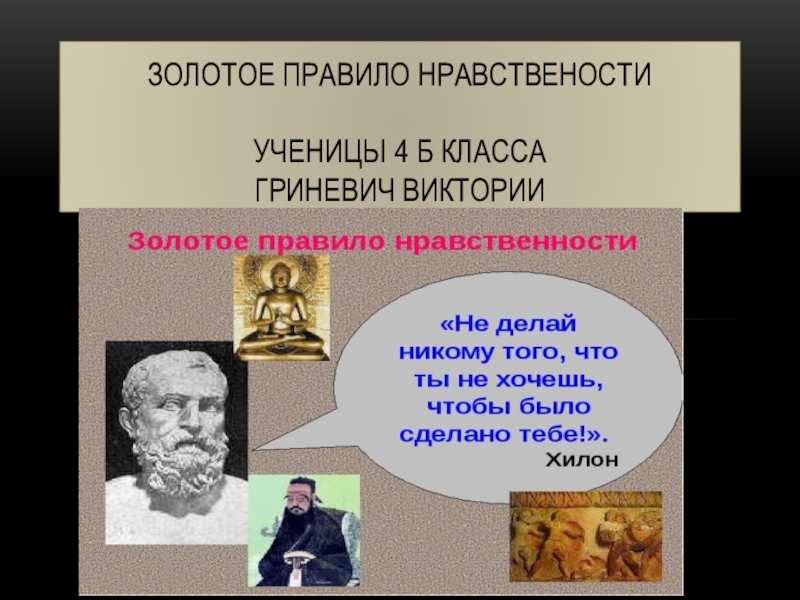 ЗОЛОТОЕ ПРАВИЛО НРАВСТВЕНОСТИ

УЧЕНИЦЫ 4 Б КЛАССА
ГРИНЕВИЧ ВИКТОРИИ

Золотое правило нравственности

«Не делай никому того, что ты не хочешь, чтобы было сделано тебе!».
Хилон